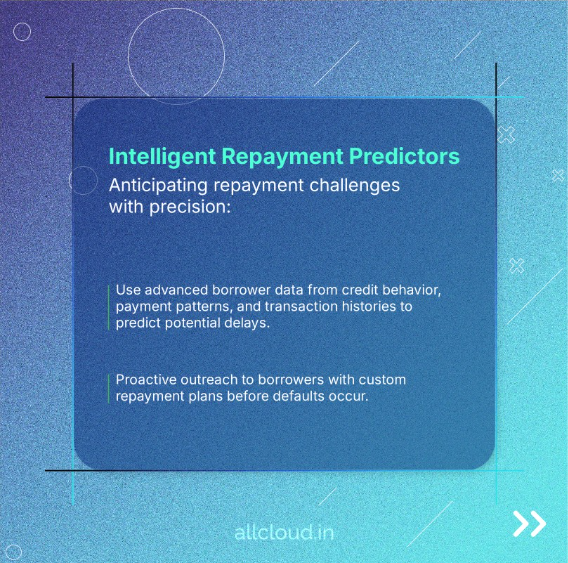 Intelligent Repayment Predictors

Anticipating repayment challenges with precision:

Use advanced borrower data from credit behavior, payment patterns, and transaction histories to predict potential delays.

Proactive outreach to borrowers with custom repayment plans before defaults occur.

allcloud.in